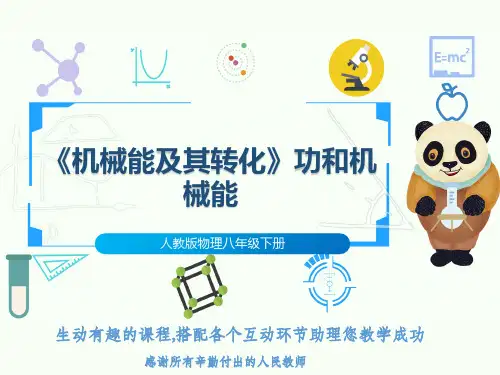 $E=mc^2$

《机械能及其转化》功和机械能

人教版物理八年级下册

生动有趣的课程,搭配各个互动环节助理您教学成功

感谢所有辛勤付出的人民教师